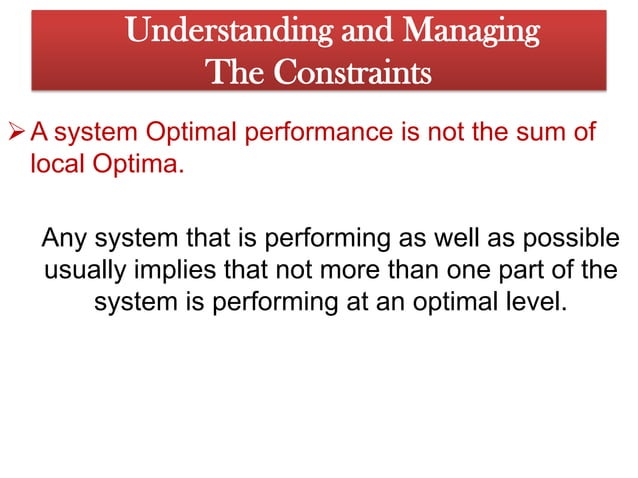 Understanding and Managing
The Constraints

➢ A system Optimal performance is not the sum of local Optima.

Any system that is performing as well as possible usually implies that not more than one part of the system is performing at an optimal level.